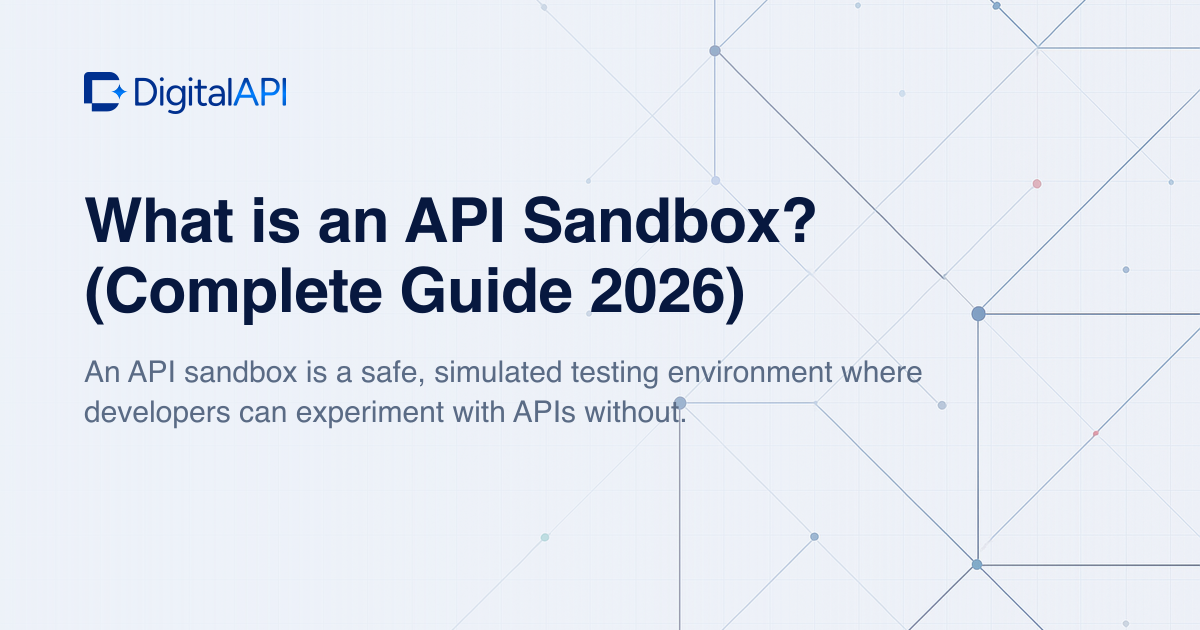 DigitalAPI

What is an API Sandbox? (Complete Guide 2026)

An API sandbox is a safe, simulated testing environment where developers can experiment with APIs without.